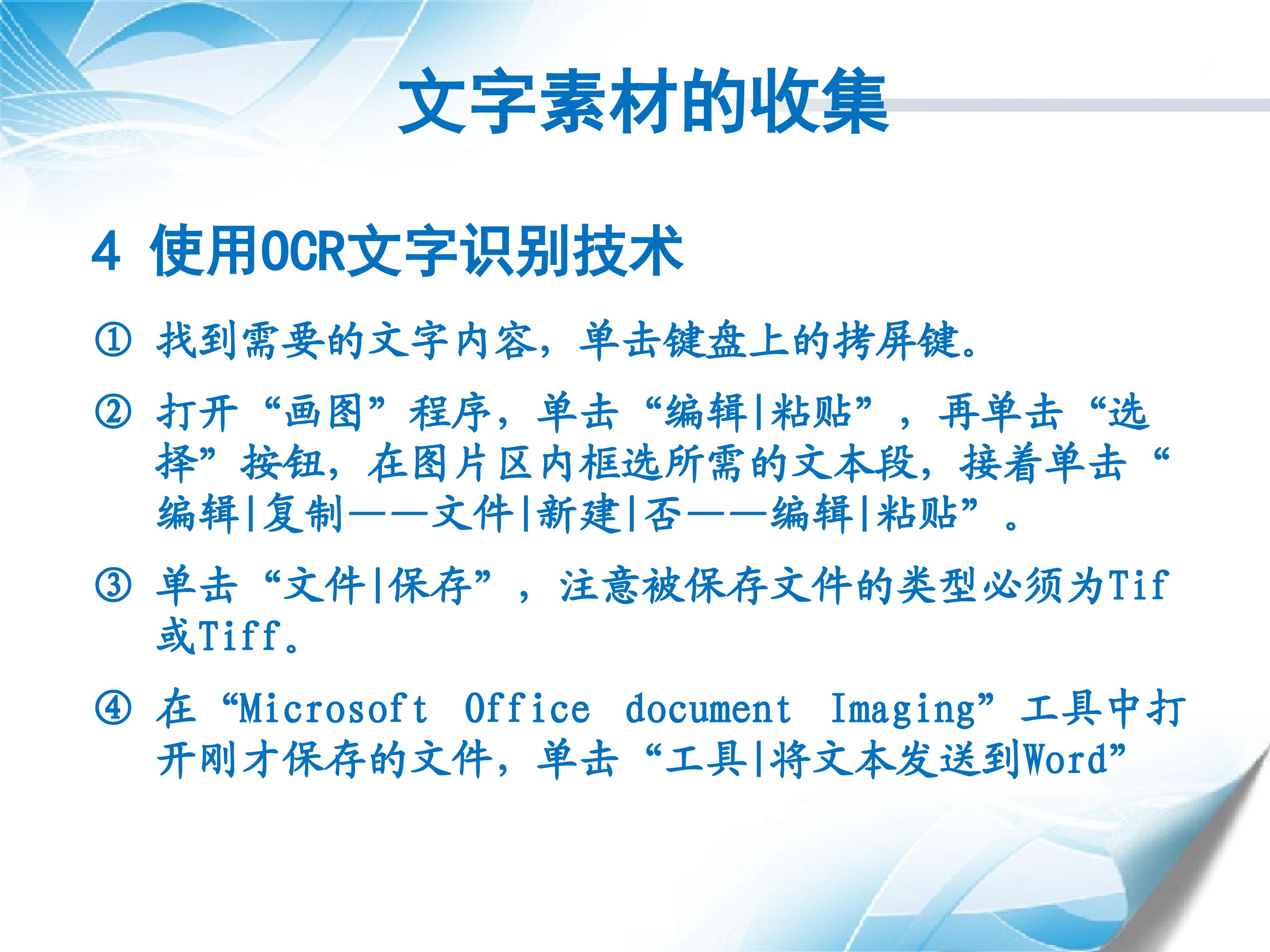 文字素材的收集

4 使用OCR文字识别技术

① 找到需要的文字内容，单击键盘上的拷屏键。

② 打开“画图”程序，单击“编辑|粘贴”，再单击“选择”按钮，在图片区内框选所需的文本段，接着单击“编辑|复制——文件|新建|否——编辑|粘贴”。

③ 单击“文件|保存”，注意被保存文件的类型必须为Tif或Tiff。

④ 在“Microsoft Office document Imaging”工具中打开刚才保存的文件，单击“工具|将文本发送到Word”